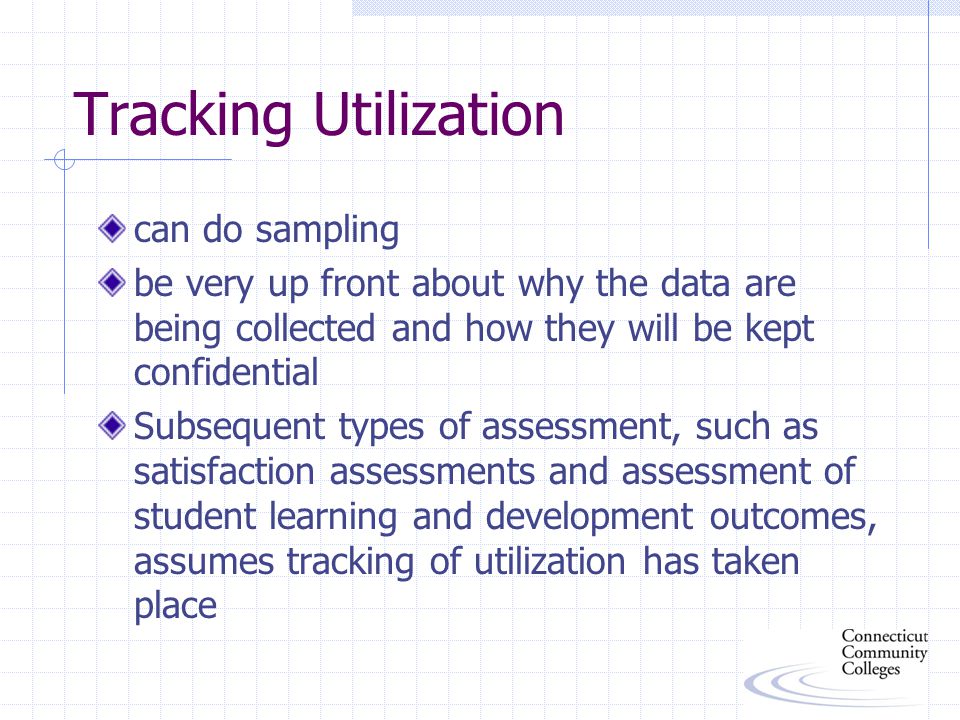 Tracking Utilization

can do sampling

be very up front about why the data are being collected and how they will be kept confidential

Subsequent types of assessment, such as satisfaction assessments and assessment of student learning and development outcomes, assumes tracking of utilization has taken place

Connecticut Community Colleges